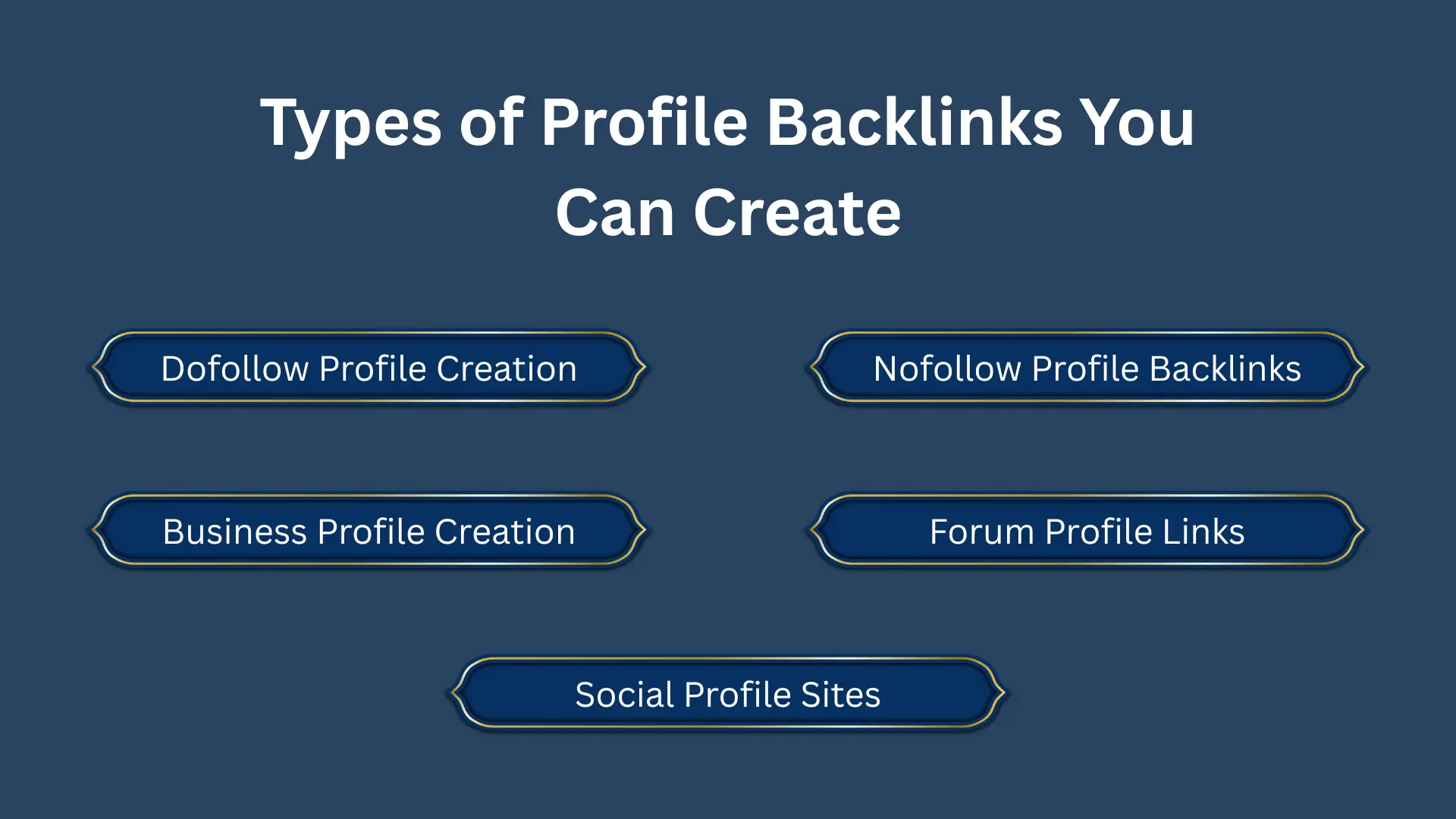 Types of Profile Backlinks You Can Create

Dofollow Profile Creation

Nofollow Profile Backlinks

Business Profile Creation

Forum Profile Links

Social Profile Sites